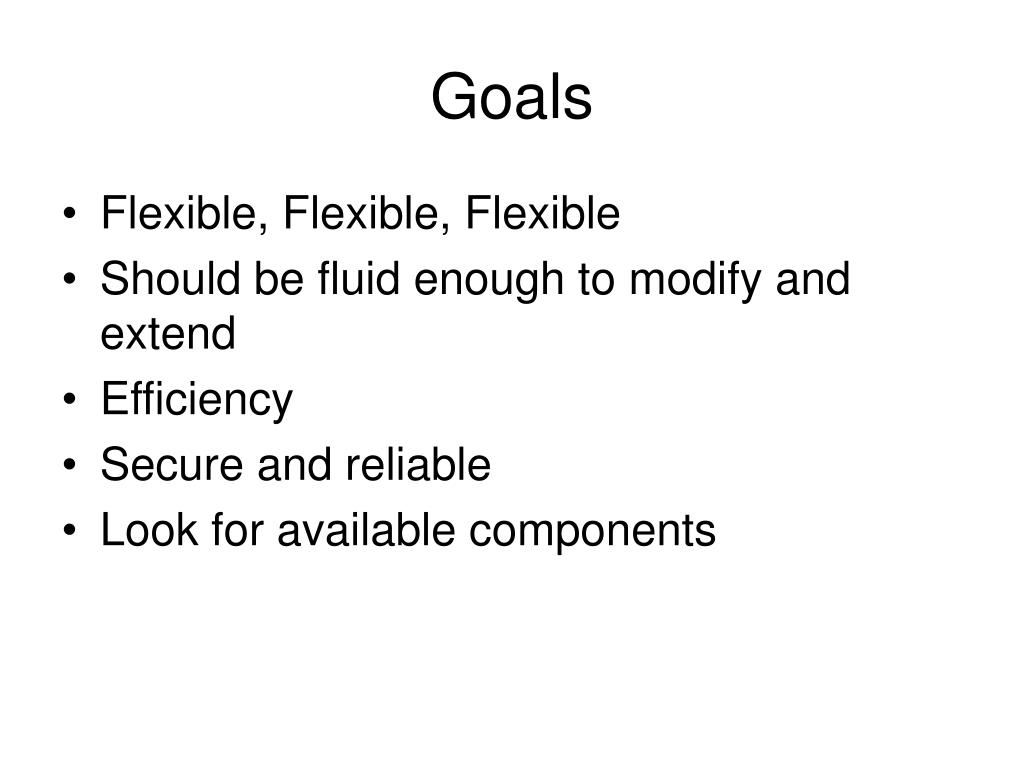 Goals

• Flexible, Flexible, Flexible
• Should be fluid enough to modify and extend
• Efficiency
• Secure and reliable
• Look for available components